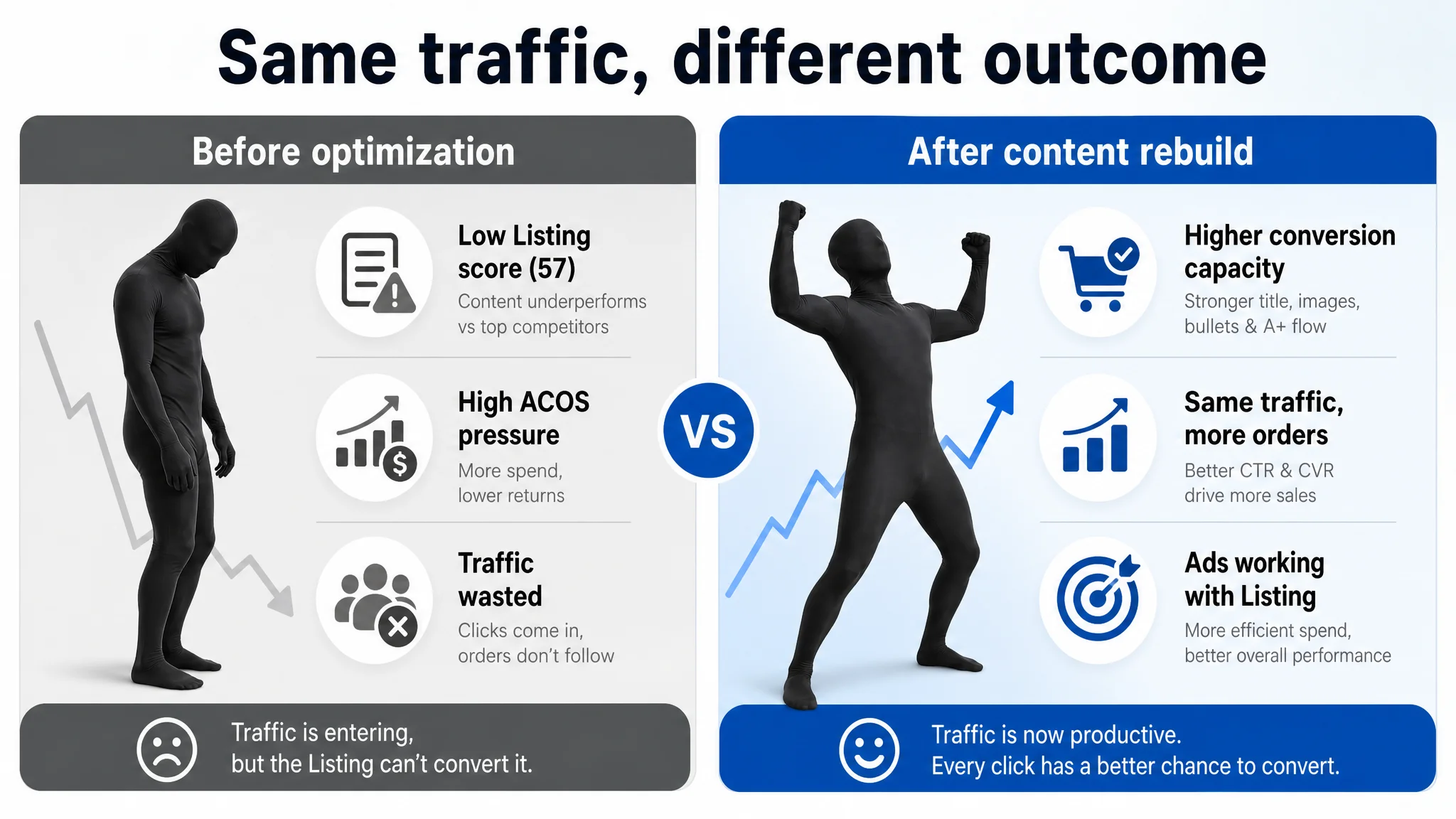 Same traffic, different outcome

Before optimization

Low Listing score (57)
Content underperforms vs top competitors

High ACOS pressure
More spend, lower returns

Traffic wasted
Clicks come in, orders don't follow

Traffic is entering, but the Listing can't convert it.

VS

After content rebuild

Higher conversion capacity
Stronger title, images, bullets & A+ flow

Same traffic, more orders
Better CTR & CVR drive more sales

Ads working with Listing
More efficient spend, better overall performance

Traffic is now productive. Every click has a better chance to convert.